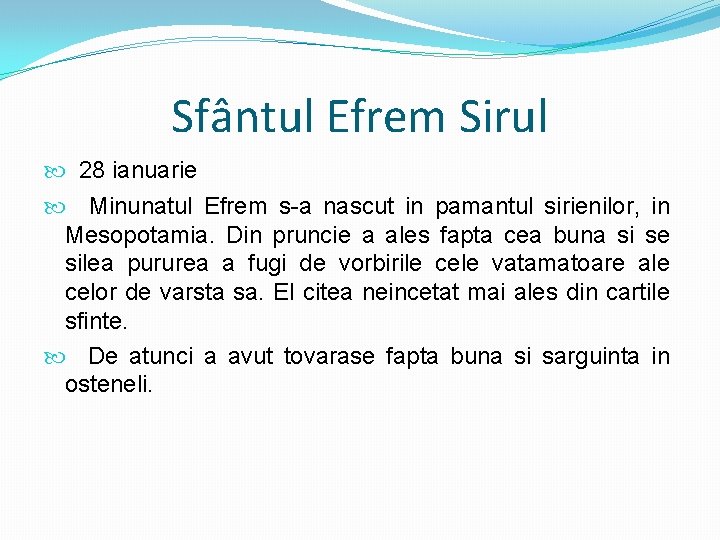 Sfântul Efrem Sirul

28 ianuarie

Minunatul Efrem s-a nascut in pamantul sirienilor, in Mesopotamia. Din pruncie a ales fapta cea buna si se silea pururea a fugi de vorbirile cele vatamatoare ale celor de varsta sa. El citea neincetat mai ales din cartile sfinte.

De atunci a avut tovarase fapta buna si sarguinta in osteneli.